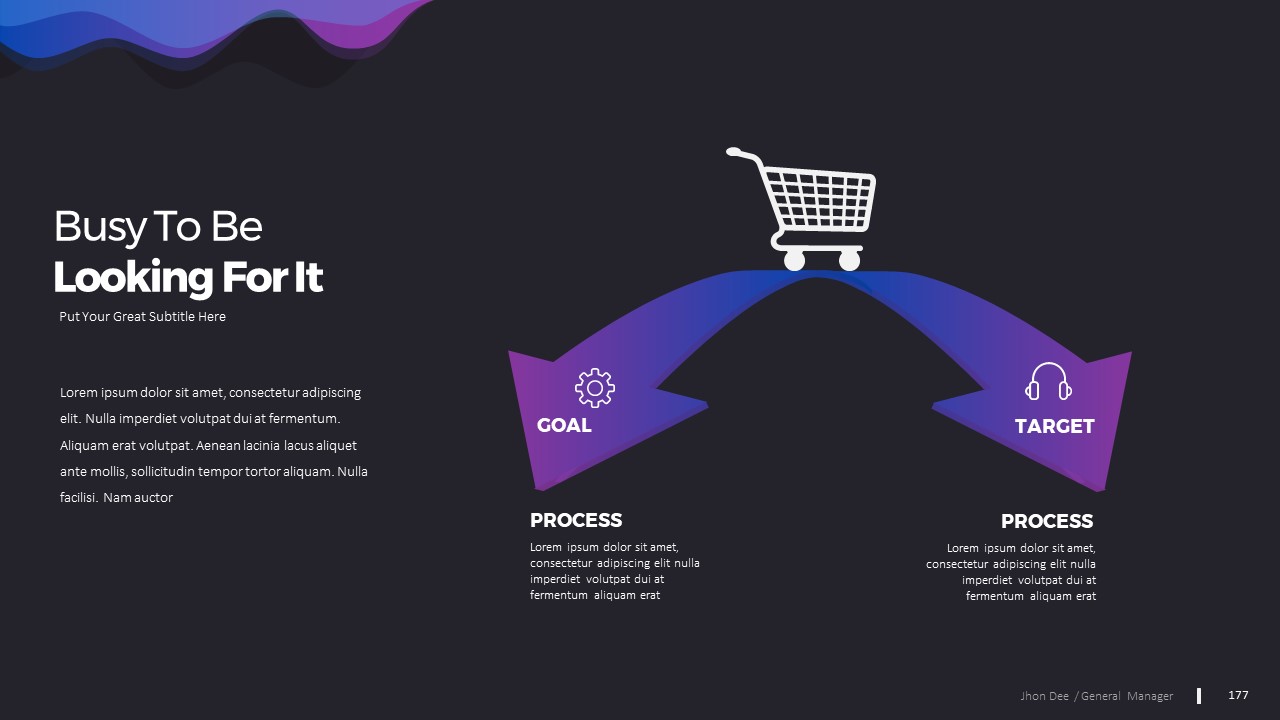 Busy To Be
Looking For It

Put Your Great Subtitle Here

Lorem ipsum dolor sit amet, consectetur adipiscing elit. Nulla imperdiet volutpat dui at fermentum. Aliquam erat volutpat. Aenean lacinia lacus aliquet ante mollis, sollicitudin tempor tortor aliquam. Nulla facilisi. Nam auctor

GOAL

TARGET

PROCESS

Lorem ipsum dolor sit amet, consectetur adipiscing elit nulla imperdiet volutpat dui at fermentum aliquam erat

PROCESS

Lorem ipsum dolor sit amet, consectetur adipiscing elit nulla imperdiet volutpat dui at fermentum aliquam erat

Jhon Dee / General Manager

177